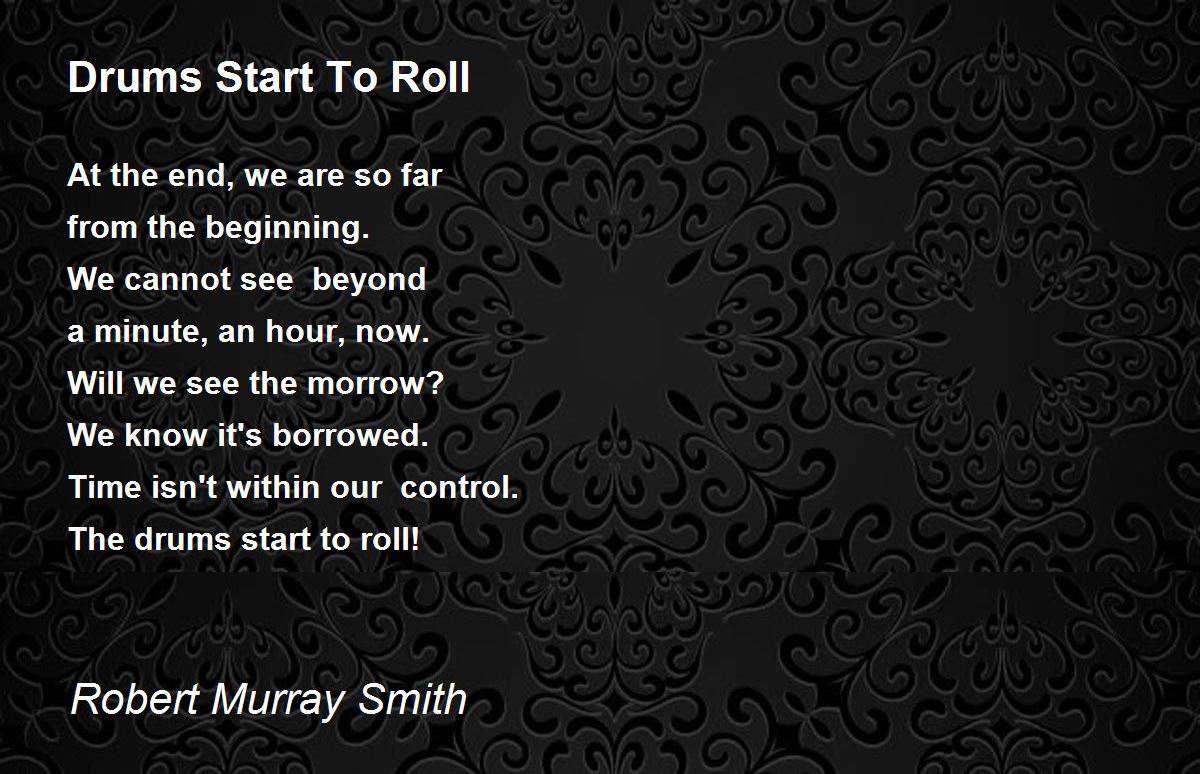 Drums Start To Roll

At the end, we are so far
from the beginning.
We cannot see beyond
a minute, an hour, now.
Will we see the morrow?
We know it's borrowed.
Time isn't within our control.
The drums start to roll!

Robert Murray Smith